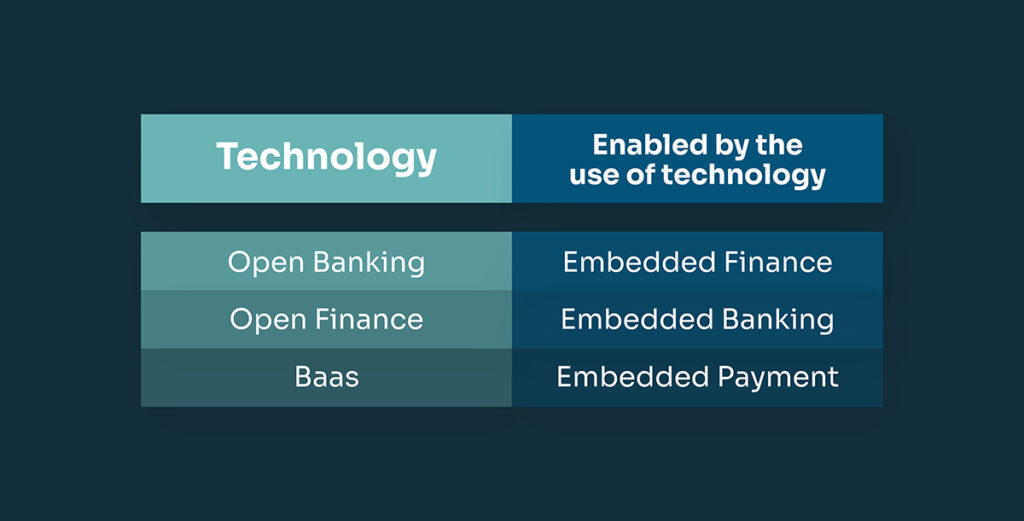 | Technology | Enabled by the use of technology |
|---|---|
| Open Banking | Embedded Finance |
| Open Finance | Embedded Banking |
| Baas | Embedded Payment |